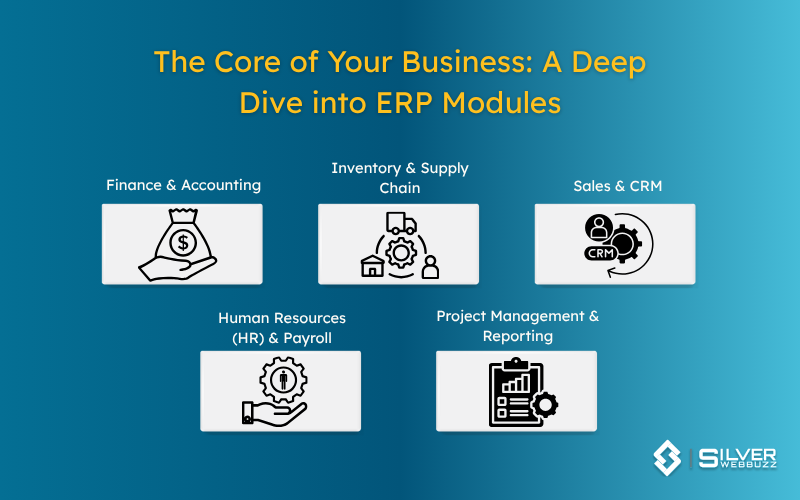 The Core of Your Business: A Deep Dive into ERP Modules

Finance & Accounting

$

Inventory & Supply Chain

Sales & CRM

CRM

Human Resources (HR) & Payroll

Project Management & Reporting

SILVER WEBBUZZ